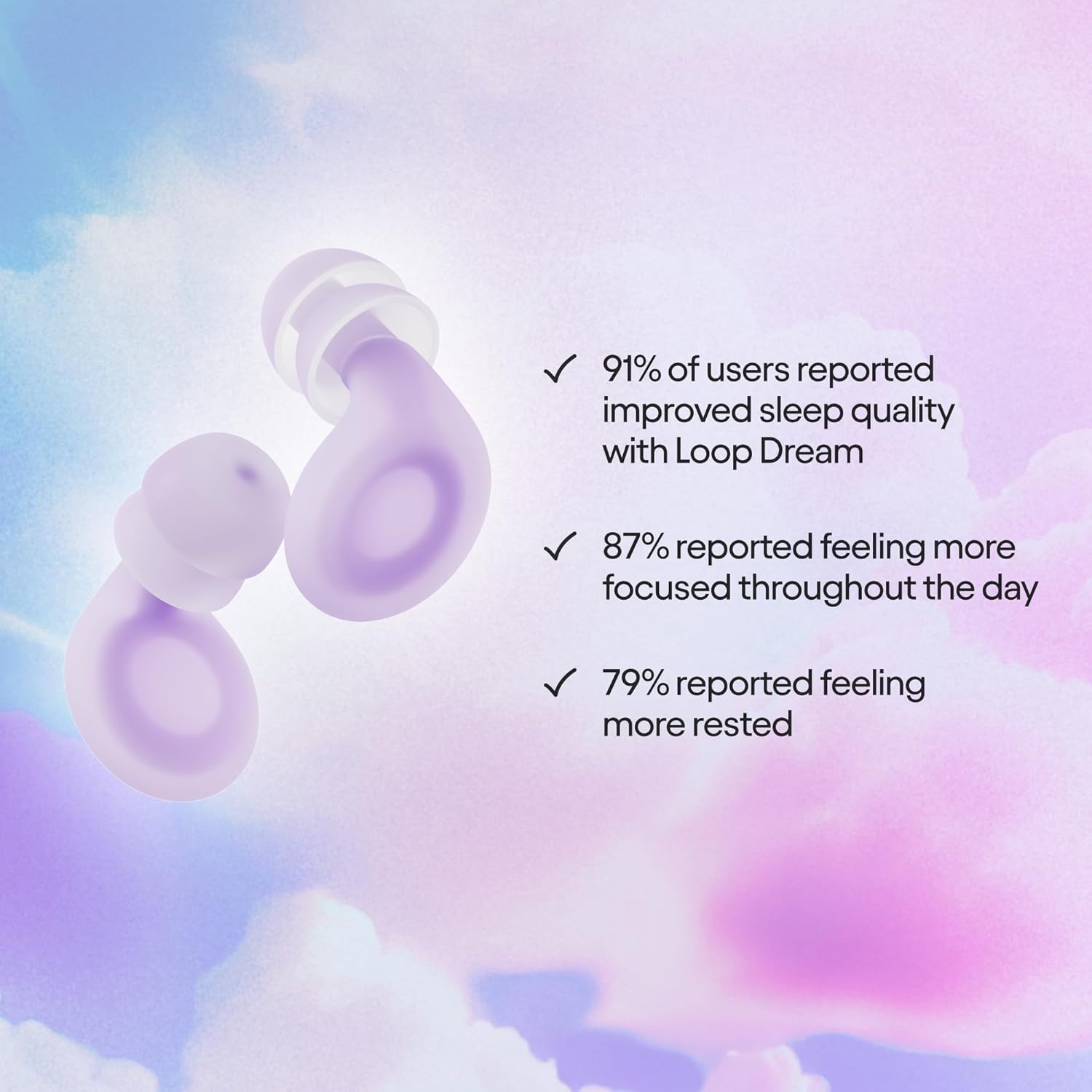 ✓ 91% of users reported improved sleep quality with Loop Dream

✓ 87% reported feeling more focused throughout the day

✓ 79% reported feeling more rested